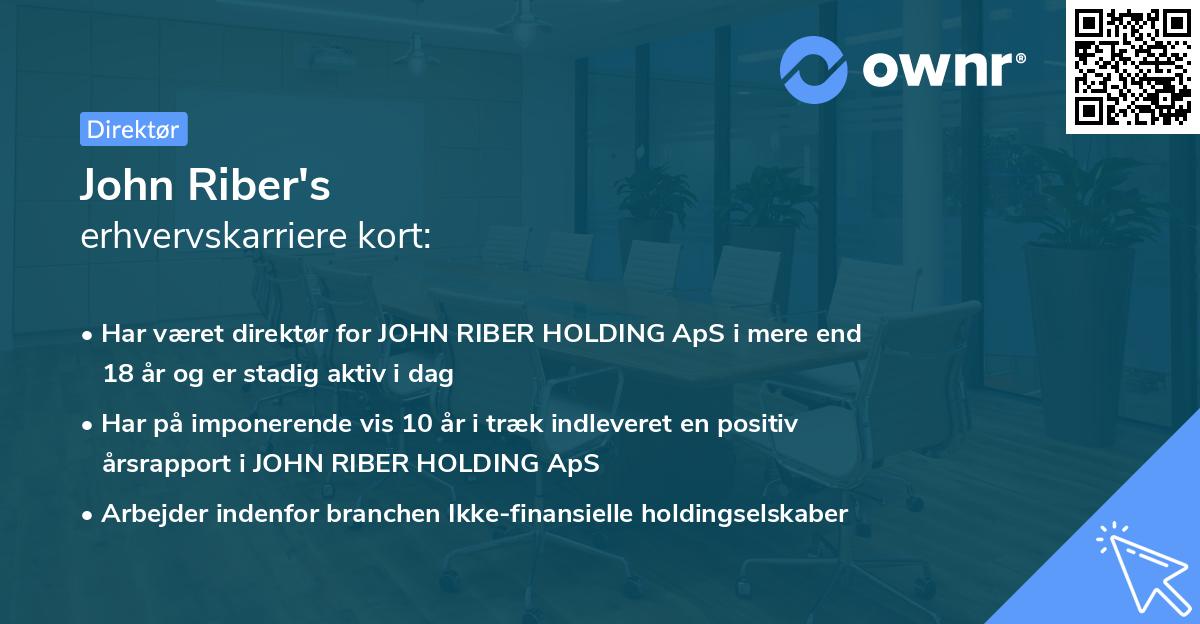 ownr®

Direktør

John Riber's
erhvervskarriere kort:

• Har været direktør for JOHN RIBER HOLDING ApS i mere end 18 år og er stadig aktiv i dag

• Har på imponerende vis 10 år i træk indleveret en positiv årsrapport i JOHN RIBER HOLDING ApS

• Arbejder indenfor branchen Ikke-finansielle holdingselskaber